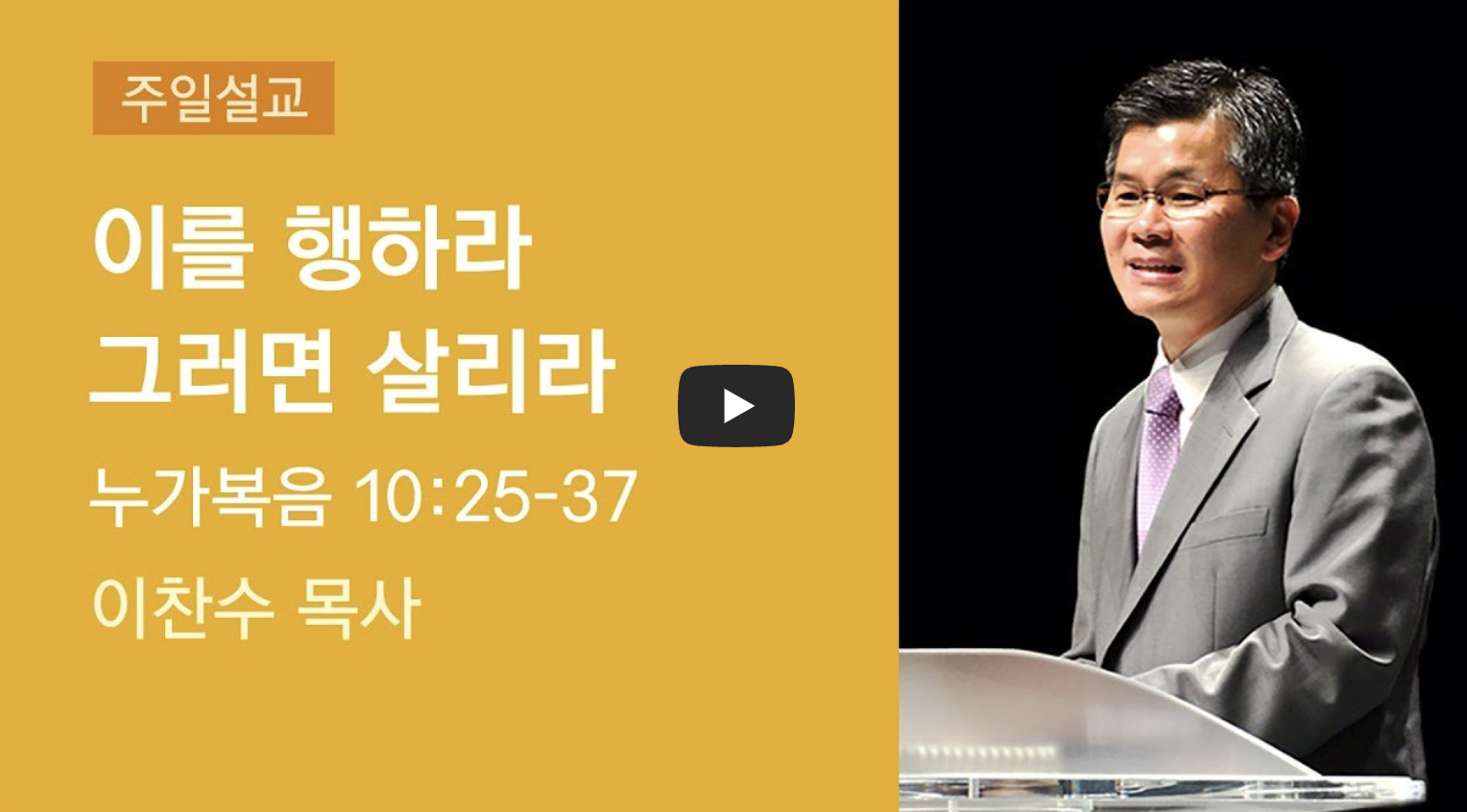 주일설교

이를 행하라
그러면 살리라

누가복음 10:25-37

이찬수 목사